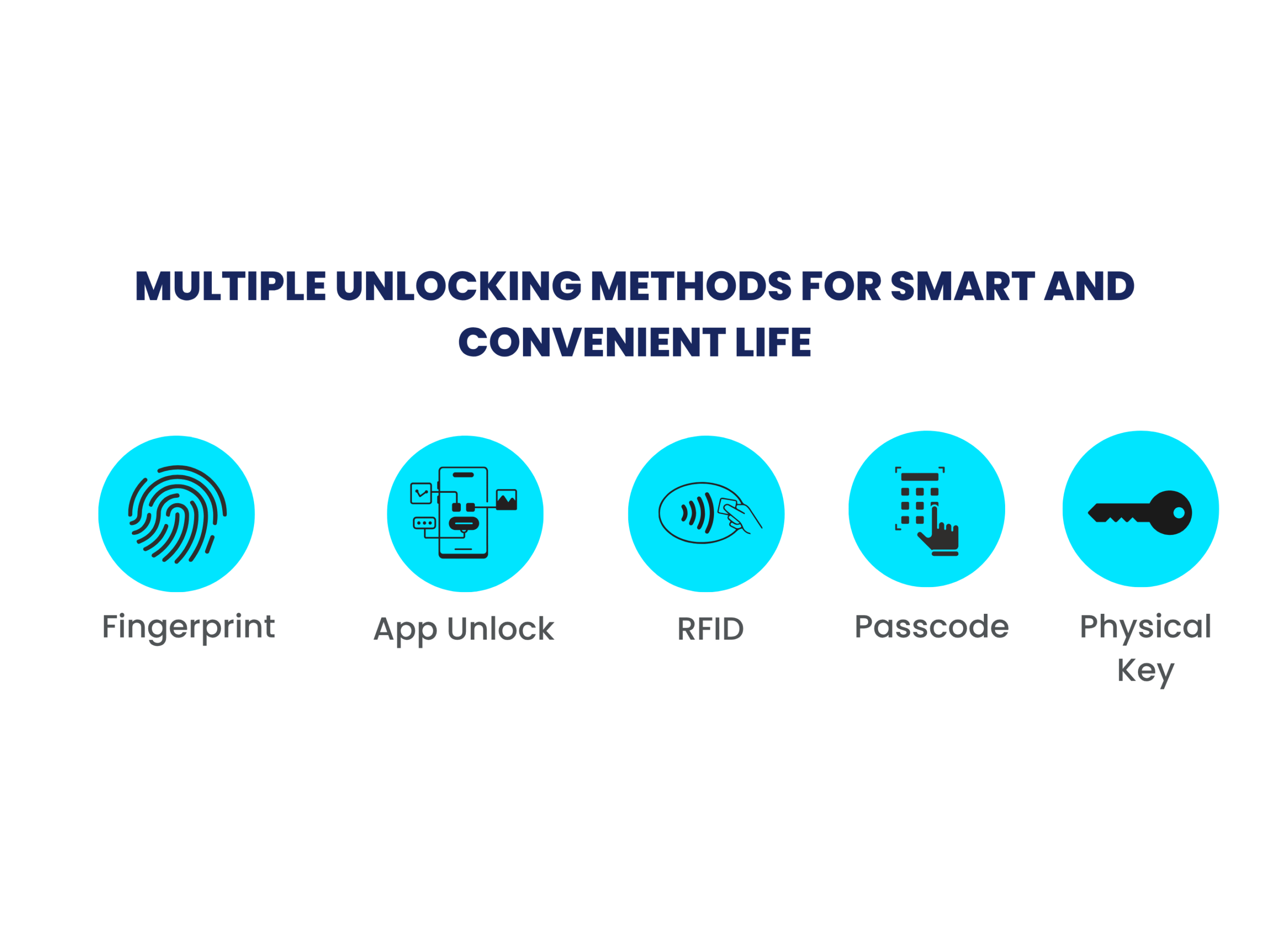 MULTIPLE UNLOCKING METHODS FOR SMART AND CONVENIENT LIFE

Fingerprint

App Unlock

RFID

Passcode

Physical Key